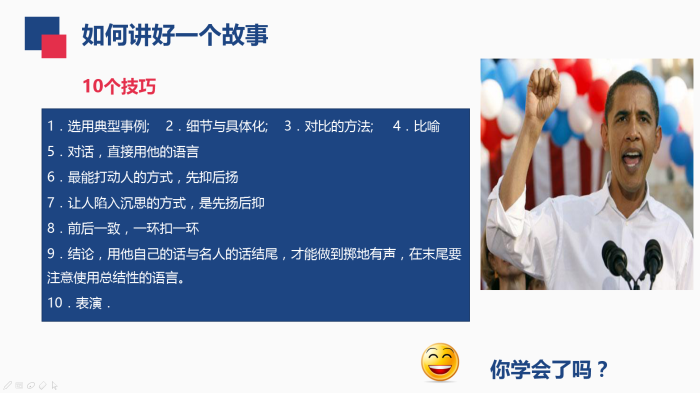 如何讲好一个故事

10个技巧

1．选用典型事例;　2．细节与具体化;　3．对比的方法;　4．比喻

5．对话，直接用他的语言

6．最能打动人的方式，先抑后扬

7．让人陷入沉思的方式，是先扬后抑

8．前后一致，一环扣一环

9．结论，用他自己的话与名人的话结尾，才能做到掷地有声，在末尾要注意使用总结性的语言。

10．表演．

你学会了吗？